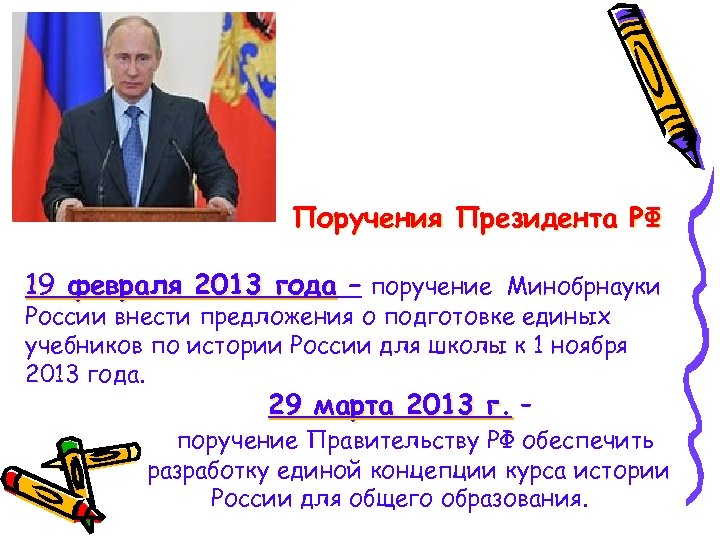 Поручения Президента РФ

19 февраля 2013 года – поручение Минобрнауки России внести предложения о подготовке единых учебников по истории России для школы к 1 ноября 2013 года.

29 марта 2013 г. – поручение Правительству РФ обеспечить разработку единой концепции курса истории России для общего образования.